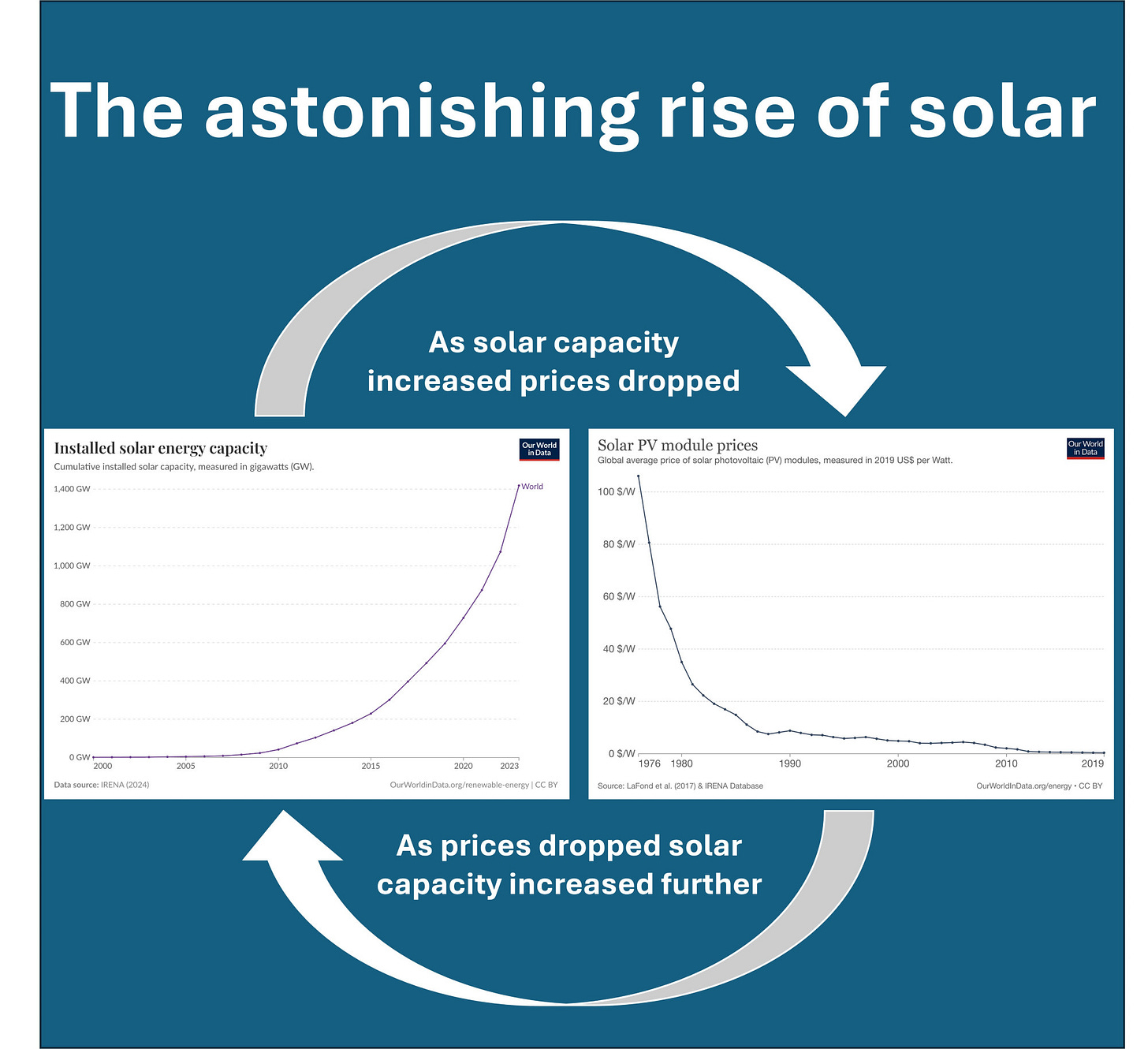 The astonishing rise of solar

As solar capacity increased prices dropped

Installed solar energy capacity
Cumulative installed solar capacity, measured in gigawatts (GW).

Our World in Data

1,400 GW
1,200 GW
1,000 GW
800 GW
600 GW
400 GW
200 GW
0 GW

World

2000 2005 2010 2015 2020 2023

Data source: IRENA (2024)
OurWorldinData.org/renewable-energy | CC BY

Solar PV module prices
Global average price of solar photovoltaic (PV) modules, measured in 2019 US$ per Watt.

Our World in Data

100 $/W
80 $/W
60 $/W
40 $/W
20 $/W
0 $/W

1976 1980 1990 2000 2010 2019

Source: LaFond et al. (2017) & IRENA Database
OurWorldInData.org/energy • CC BY

As prices dropped solar capacity increased further